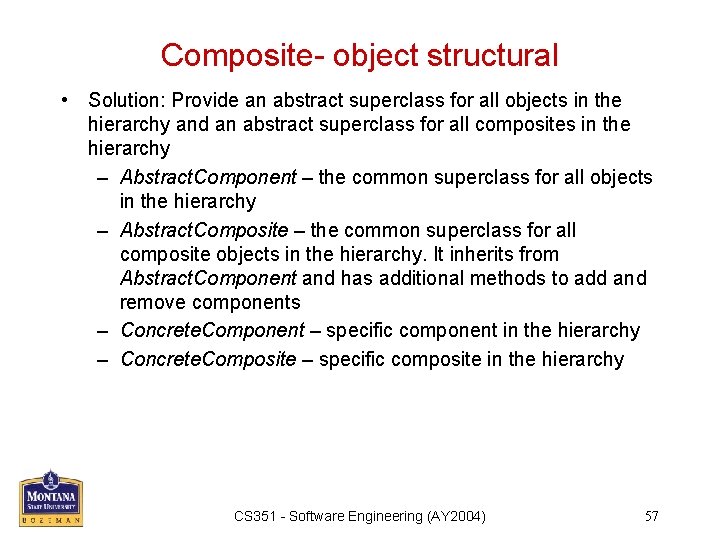 Composite- object structural

• Solution: Provide an abstract superclass for all objects in the hierarchy and an abstract superclass for all composites in the hierarchy

– AbstractComponent – the common superclass for all objects in the hierarchy

– AbstractComposite – the common superclass for all composite objects in the hierarchy. It inherits from AbstractComponent and has additional methods to add and remove components

– ConcreteComponent – specific component in the hierarchy

– ConcreteComposite – specific composite in the hierarchy

MONTANA STATE UNIVERSITY BOZEMAN

CS351 - Software Engineering (AY2004)

57